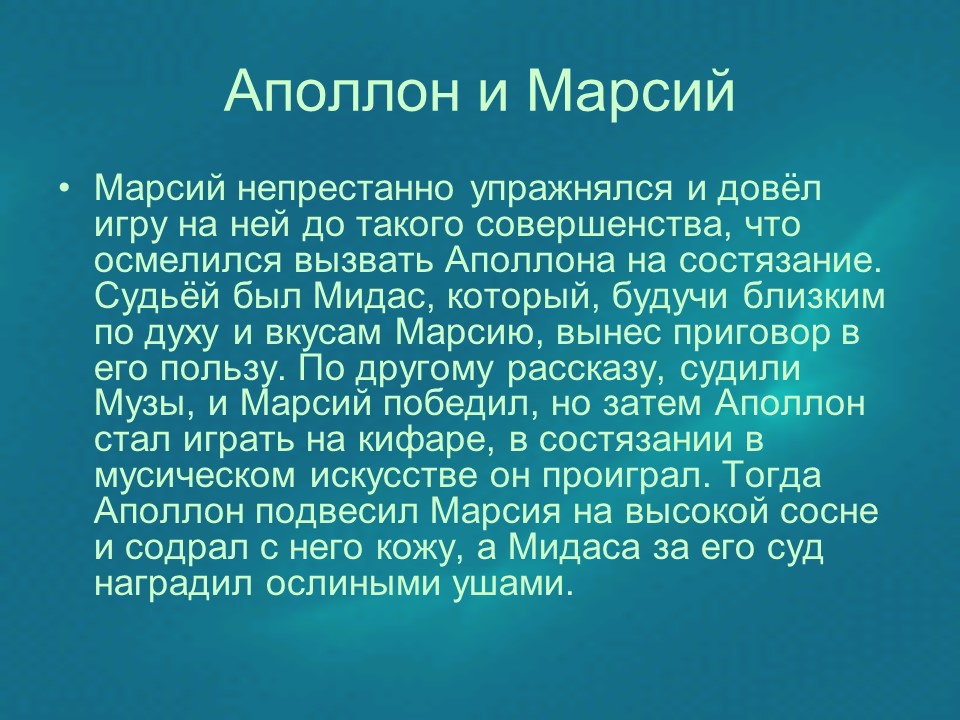 Аполлон и Марсий

• Марсий непрестанно упражнялся и довёл игру на ней до такого совершенства, что осмелился вызвать Аполлона на состязание. Судьёй был Мидас, который, будучи близким по духу и вкусам Марсию, вынес приговор в его пользу. По другому рассказу, судили Музы, и Марсий победил, но затем Аполлон стал играть на кифаре, в состязании в мусическом искусстве он проиграл. Тогда Аполлон подвесил Марсия на высокой сосне и содрал с него кожу, а Мидаса за его суд наградил ослиными ушами.